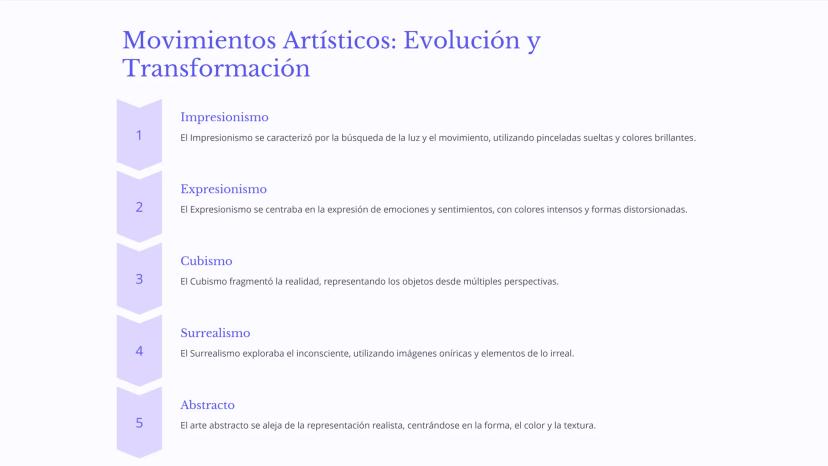 Movimientos Artísticos: Evolución y Transformación

1

Impresionismo

El Impresionismo se caracterizó por la búsqueda de la luz y el movimiento, utilizando pinceladas sueltas y colores brillantes.

2

Expresionismo

El Expresionismo se centraba en la expresión de emociones y sentimientos, con colores intensos y formas distorsionadas.

3

Cubismo

El Cubismo fragmentó la realidad, representando los objetos desde múltiples perspectivas.

4

Surrealismo

El Surrealismo exploraba el inconsciente, utilizando imágenes oníricas y elementos de lo irreal.

5

Abstracto

El arte abstracto se aleja de la representación realista, centrándose en la forma, el color y la textura.